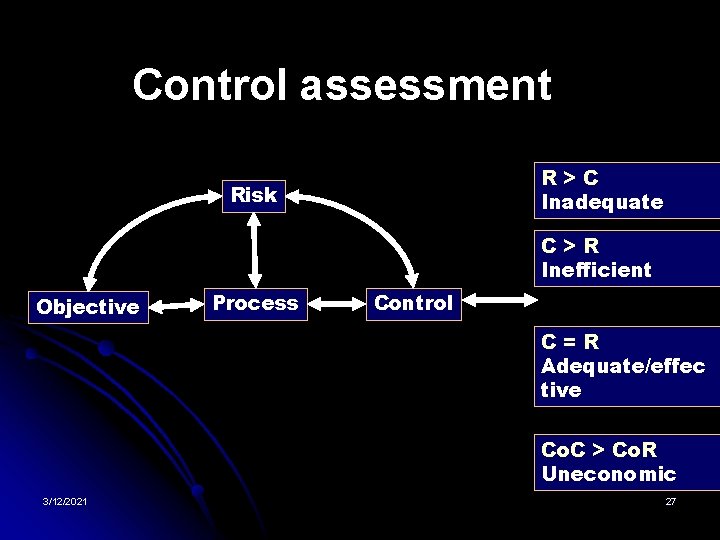 Control assessment

Risk

Objective

Process

Control

R > C
Inadequate

C > R
Inefficient

C = R
Adequate/effective

CoC > CoR
Uneconomic

3/12/2021

27